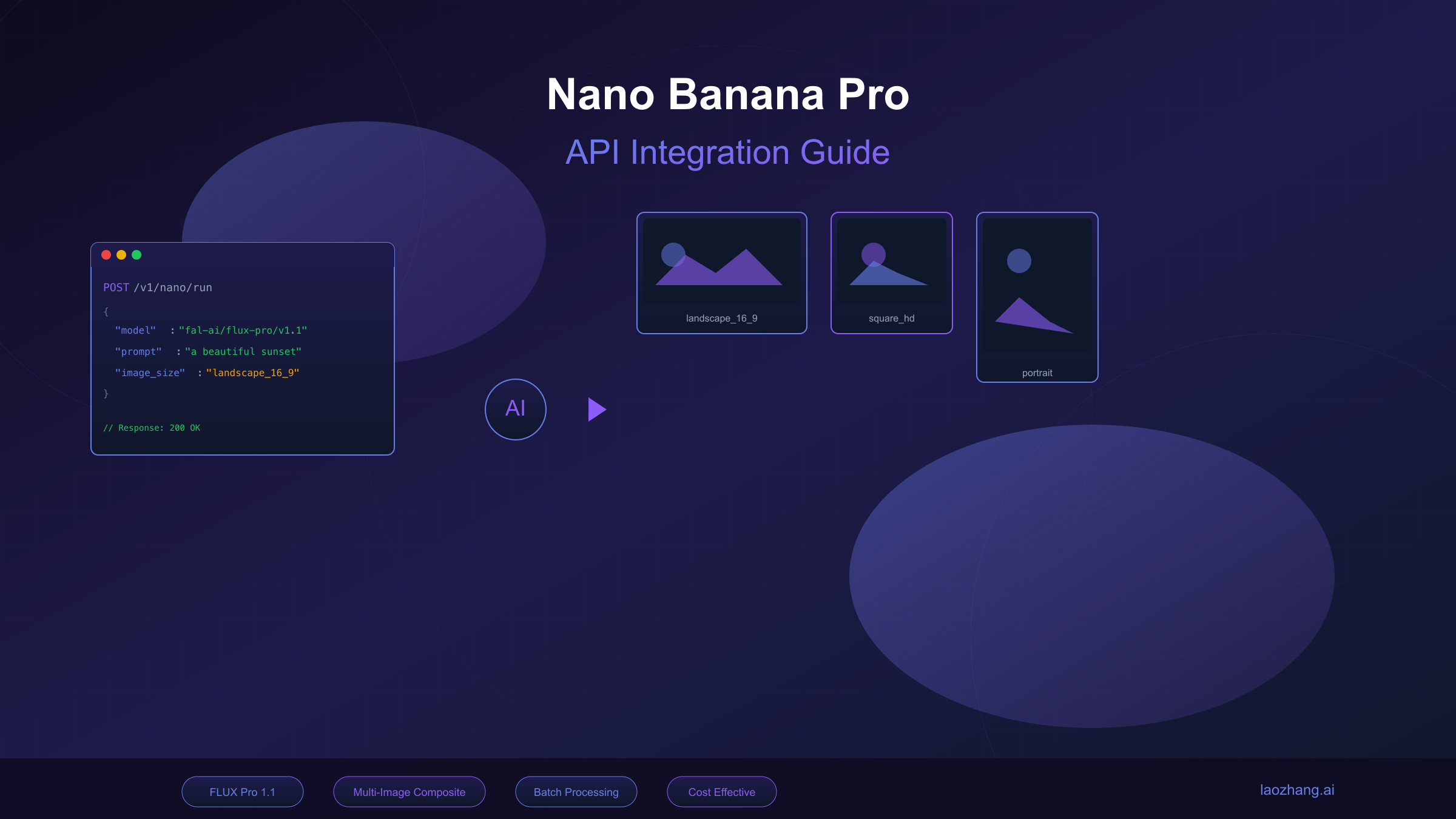 Nano Banana Pro

API Integration Guide

POST /v1/nano/run
{
"model" : "fal-ai/flux-pro/v1.1"
"prompt" : "a beautiful sunset"
"image_size" : "landscape_16_9"
}

// Response: 200 OK

AI

landscape_16_9

square_hd

portrait

FLUX Pro 1.1

Multi-Image Composite

Batch Processing

Cost Effective

laozhang.ai